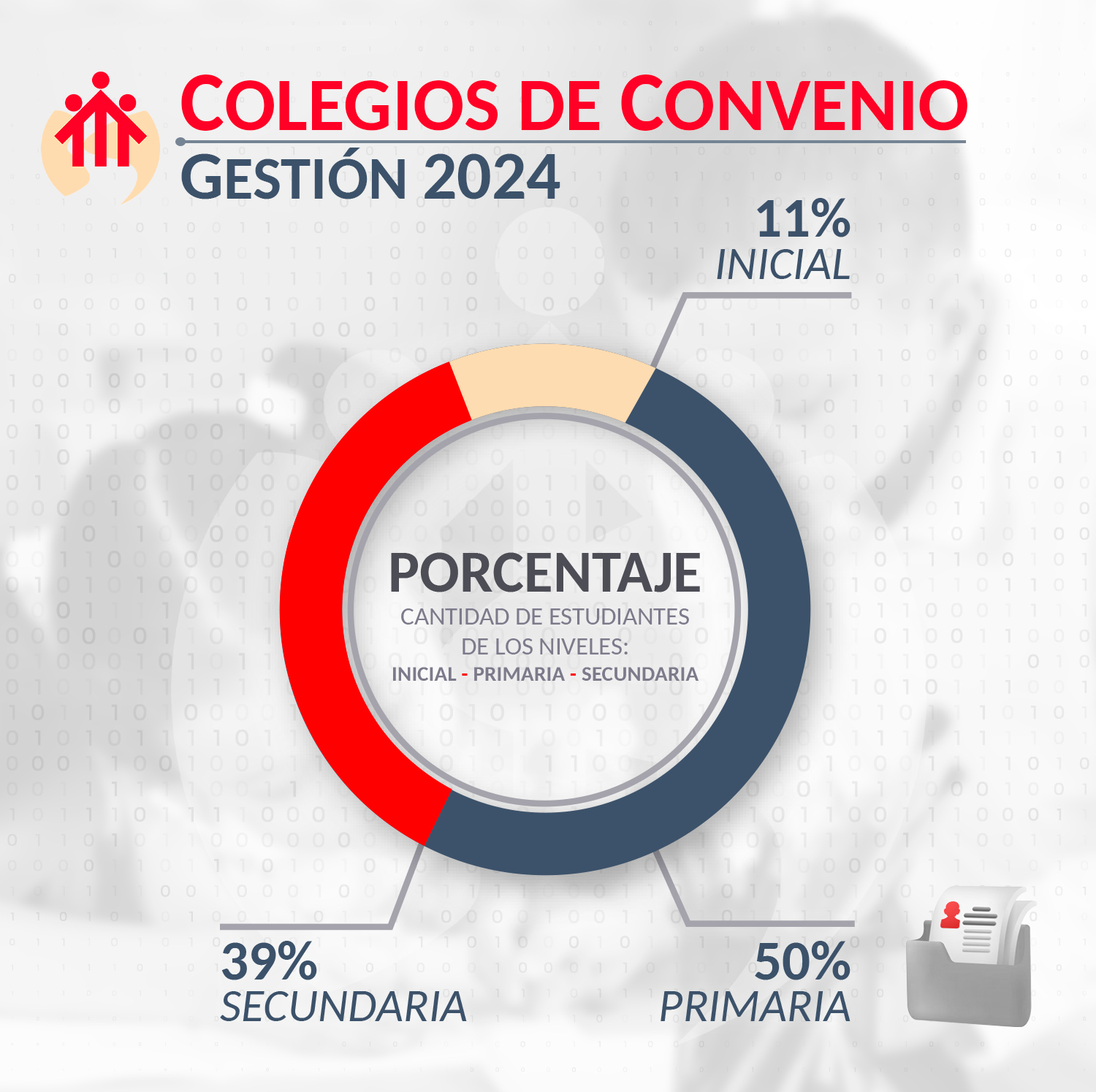 COLEGIOS DE CONVENIO
GESTIÓN 2024

11%
INICIAL

PORCENTAJE
CANTIDAD DE ESTUDIANTES DE LOS NIVELES:
INICIAL - PRIMARIA - SECUNDARIA

39%
SECUNDARIA

50%
PRIMARIA